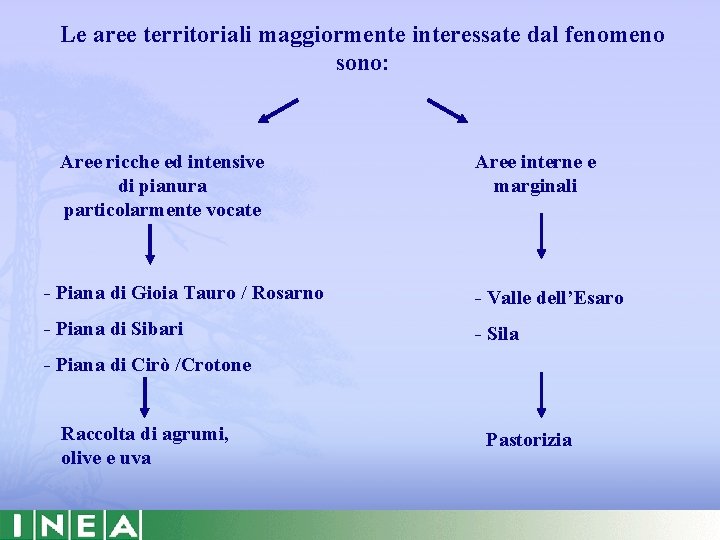 Le aree territoriali maggiormente interessate dal fenomeno sono:

Aree ricche ed intensive di pianura particolarmente vocate

- Piana di Gioia Tauro / Rosarno
- Piana di Sibari
- Piana di Cirò /Crotone

Raccolta di agrumi, olive e uva

Aree interne e marginali

- Valle dell'Esaro
- Sila

Pastorizia

INEA